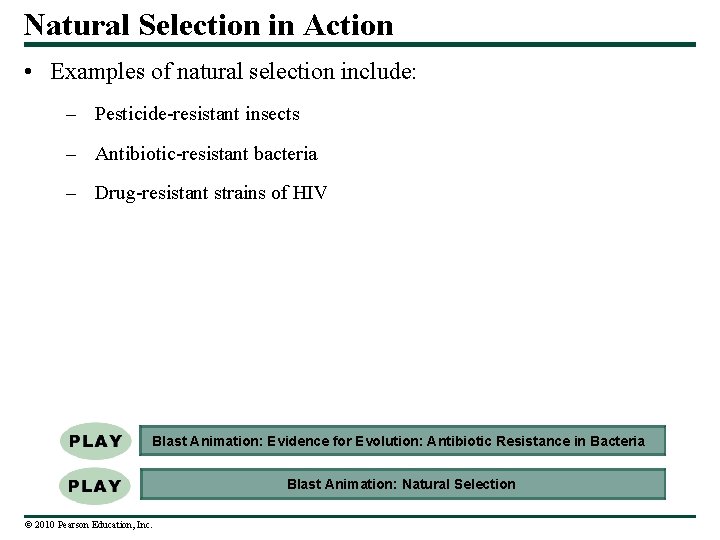 Natural Selection in Action

• Examples of natural selection include:

– Pesticide-resistant insects

– Antibiotic-resistant bacteria

– Drug-resistant strains of HIV

PLAY Blast Animation: Evidence for Evolution: Antibiotic Resistance in Bacteria

PLAY Blast Animation: Natural Selection

© 2010 Pearson Education, Inc.